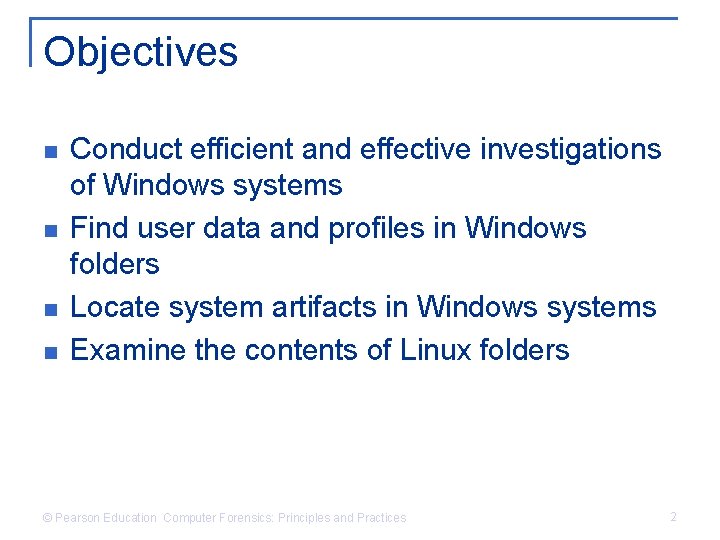 Objectives

- Conduct efficient and effective investigations of Windows systems
- Find user data and profiles in Windows folders
- Locate system artifacts in Windows systems
- Examine the contents of Linux folders

© Pearson Education Computer Forensics: Principles and Practices

2